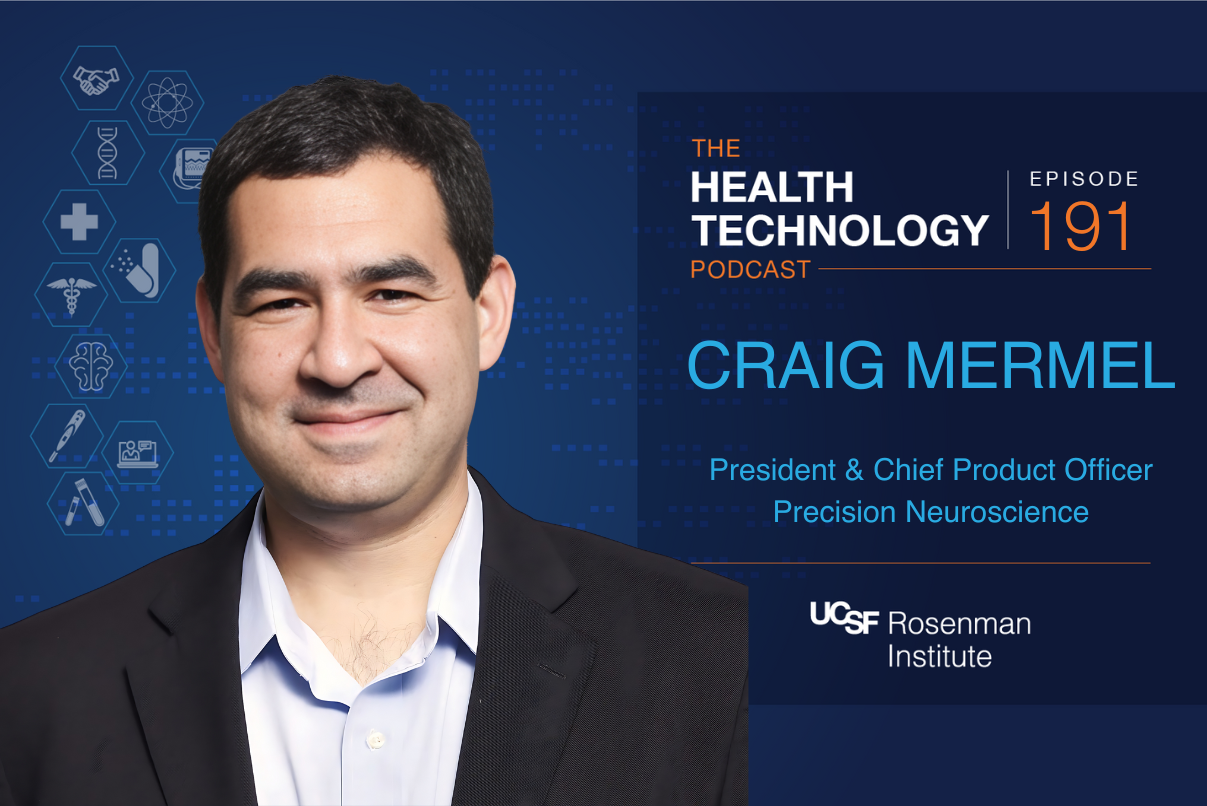 THE
HEALTH
TECHNOLOGY
PODCAST

EPISODE
191

CRAIG MERMEL

President & Chief Product Officer
Precision Neuroscience

UCSF Rosenman Institute